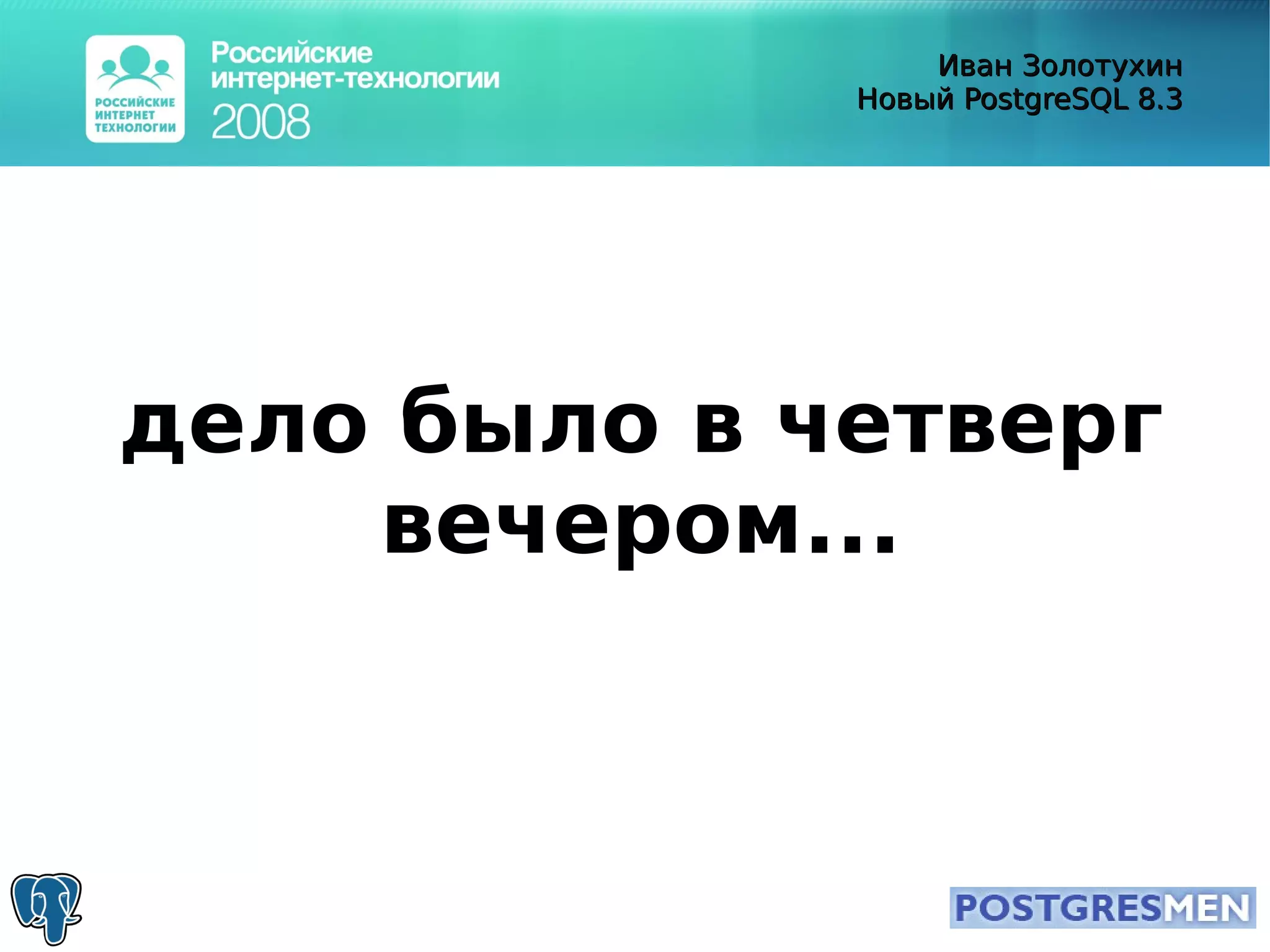 РОССИЙСКИЕ ИНТЕРНЕТ ТЕХНОЛОГИИ

Российские интернет-технологии 2008

Иван Золотухин
Новый PostgreSQL 8.3

дело было в четверг вечером...

POSTGRESMEN